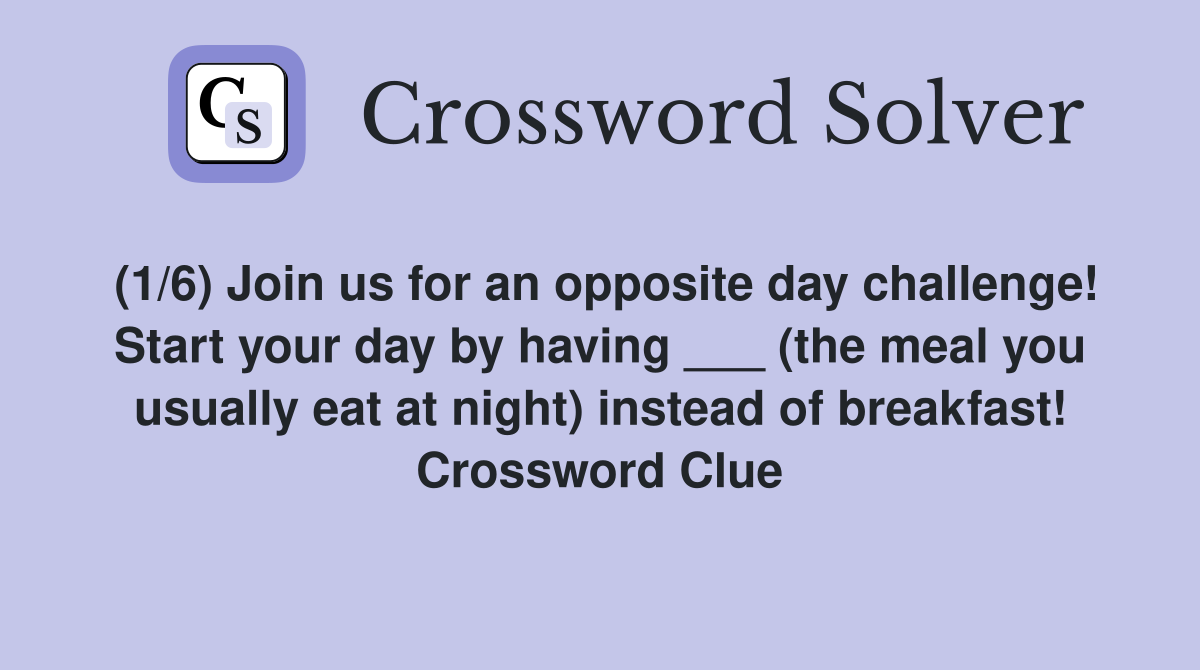 CS Crossword Solver

(1/6) Join us for an opposite day challenge! Start your day by having ___ (the meal you usually eat at night) instead of breakfast! Crossword Clue